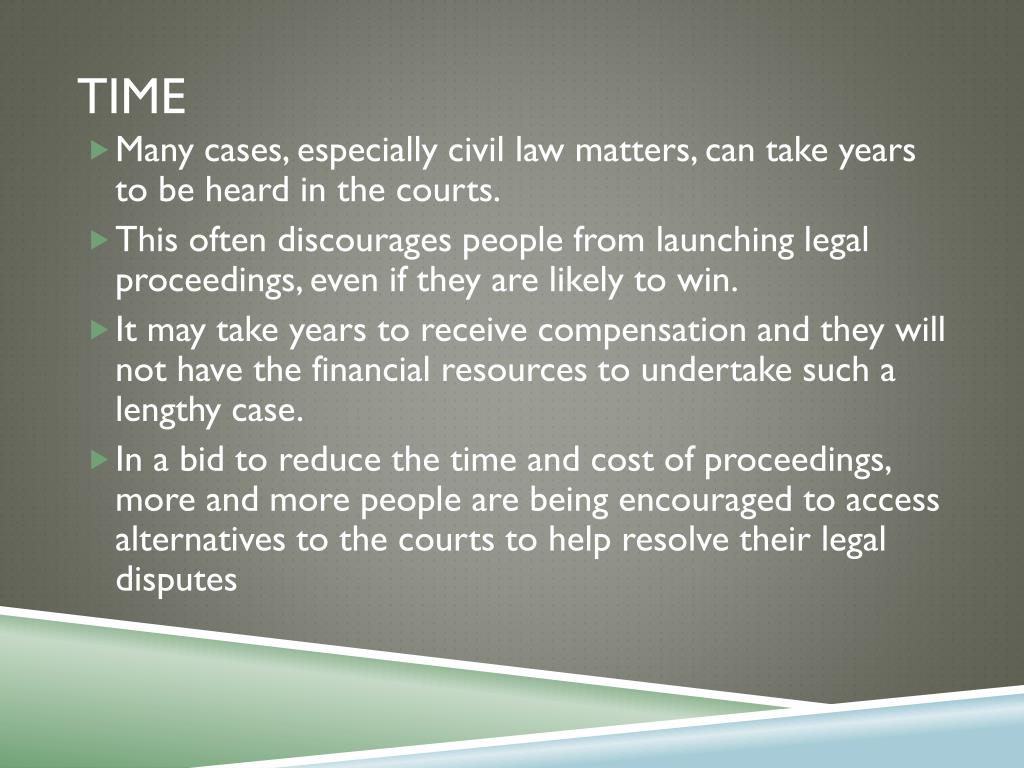 TIME

Many cases, especially civil law matters, can take years to be heard in the courts.

This often discourages people from launching legal proceedings, even if they are likely to win.

It may take years to receive compensation and they will not have the financial resources to undertake such a lengthy case.

In a bid to reduce the time and cost of proceedings, more and more people are being encouraged to access alternatives to the courts to help resolve their legal disputes